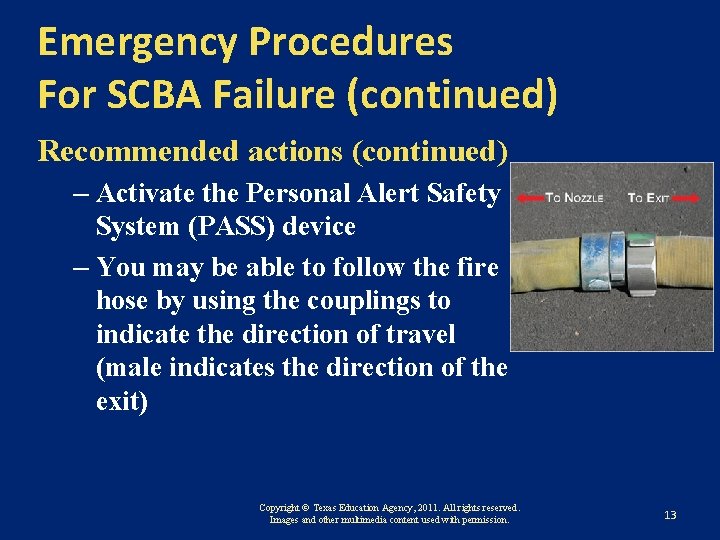 Emergency Procedures
For SCBA Failure (continued)

Recommended actions (continued)

– Activate the Personal Alert Safety System (PASS) device

– You may be able to follow the fire hose by using the couplings to indicate the direction of travel (male indicates the direction of the exit)

TO NOZZLE TO EXIT

Copyright © Texas Education Agency, 2011. All rights reserved.
Images and other multimedia content used with permission.

13